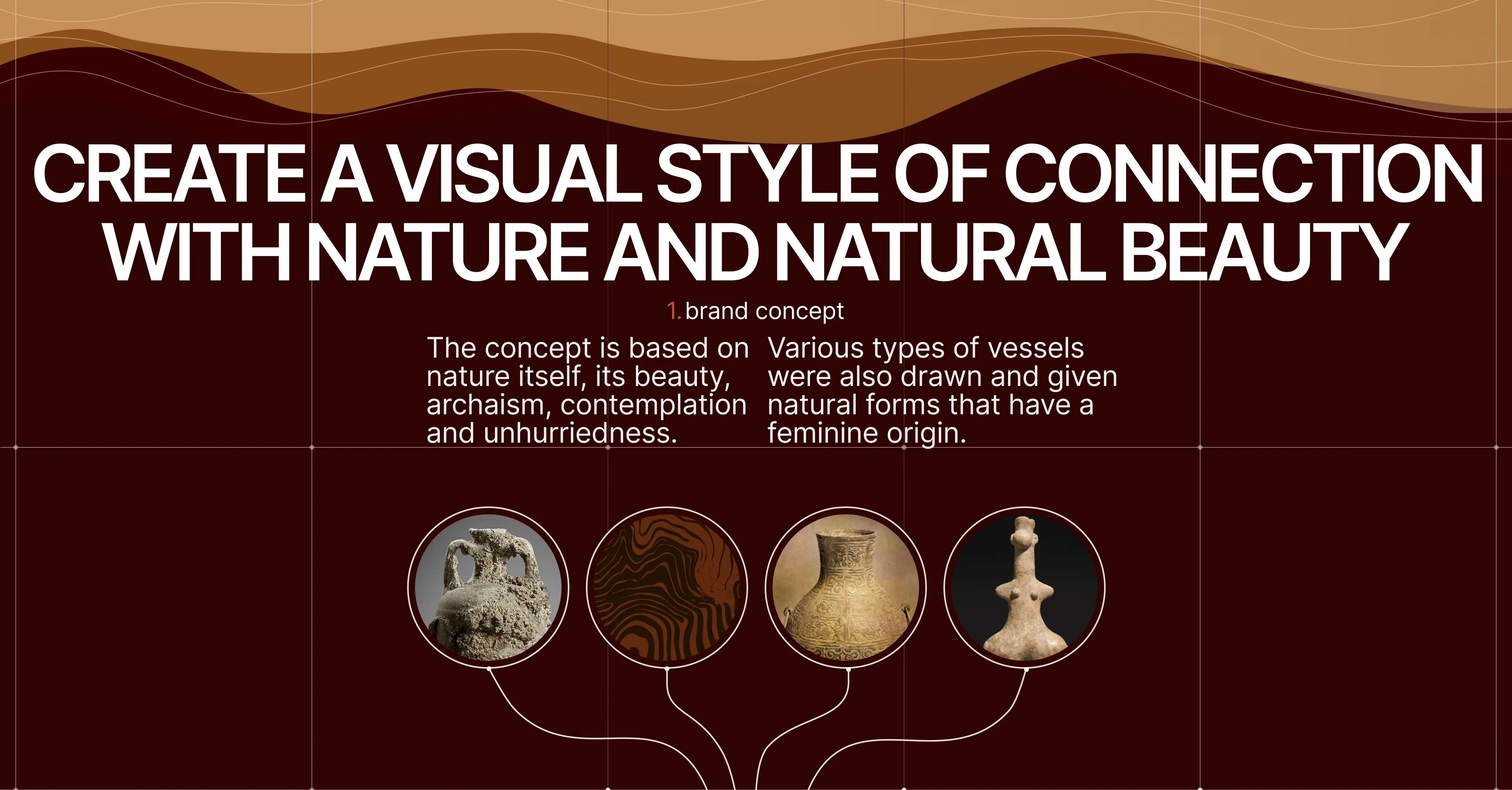 CREATE A VISUAL STYLE OF CONNECTION WITH NATURE AND NATURAL BEAUTY

1. brand concept

The concept is based on nature itself, its beauty, archaism, contemplation and unhurriedness.

Various types of vessels were also drawn and given natural forms that have a feminine origin.